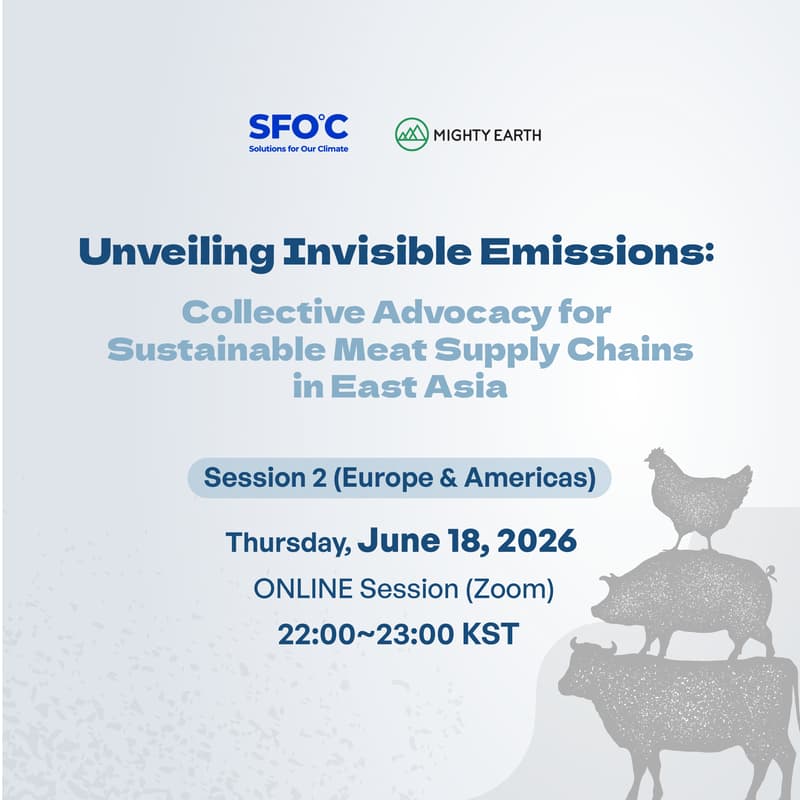 SFO°C
Solutions for Our Climate

MIGHTY EARTH

Unveiling Invisible Emissions:

Collective Advocacy for Sustainable Meat Supply Chains in East Asia

Session 2 (Europe & Americas)

Thursday, June 18, 2026

ONLINE Session (Zoom)

22:00~23:00 KST